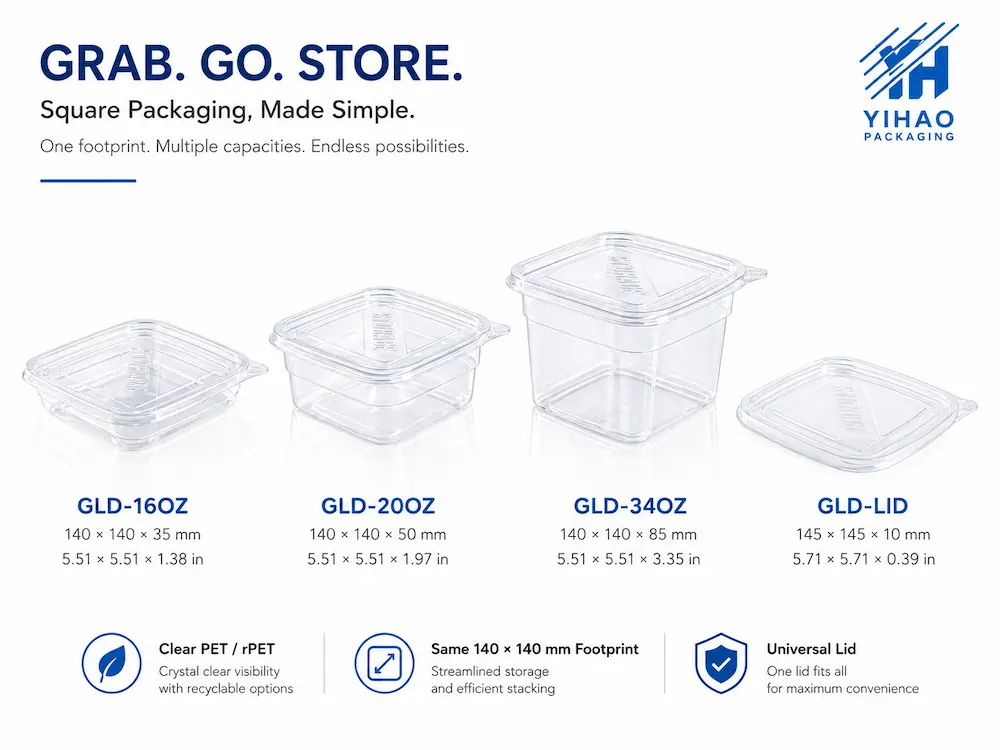 GRAB. GO. STORE.

Square Packaging, Made Simple.

One footprint. Multiple capacities. Endless possibilities.

YIHAO PACKAGING

GLD-16OZ
140 × 140 × 35 mm
5.51 × 5.51 × 1.38 in

GLD-20OZ
140 × 140 × 50 mm
5.51 × 5.51 × 1.97 in

GLD-34OZ
140 × 140 × 85 mm
5.51 × 5.51 × 3.35 in

GLD-LID
145 × 145 × 10 mm
5.71 × 5.71 × 0.39 in

Clear PET / rPET
Crystal clear visibility with recyclable options

Same 140 × 140 mm Footprint
Streamlined storage and efficient stacking

Universal Lid
One lid fits all for maximum convenience